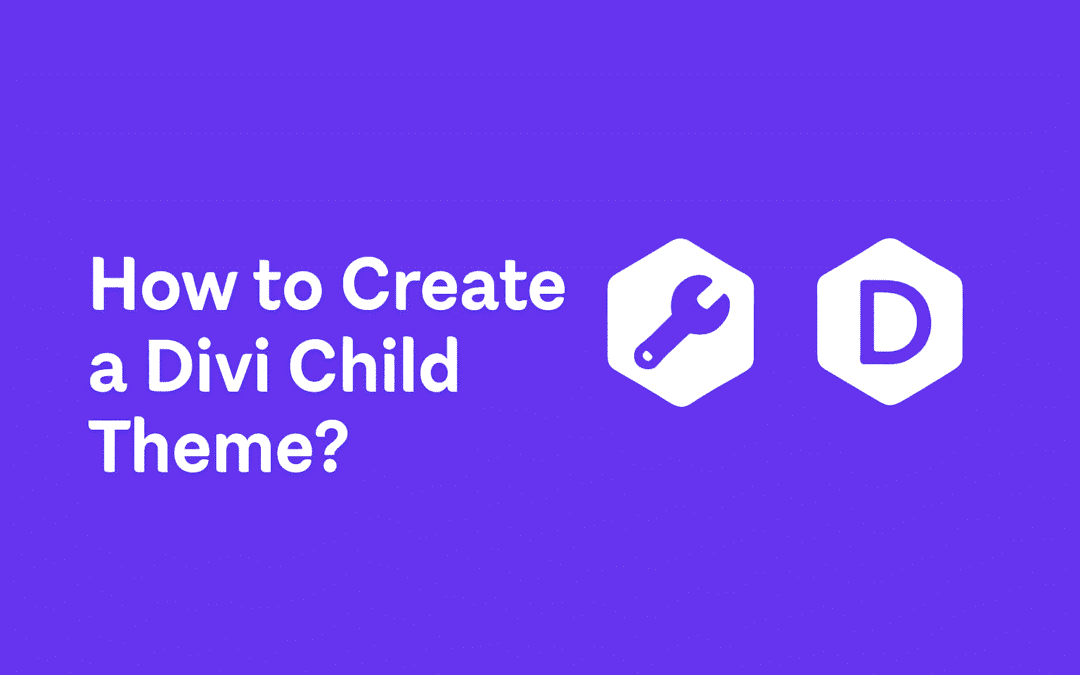 How to Create a Divi Child Theme?

D